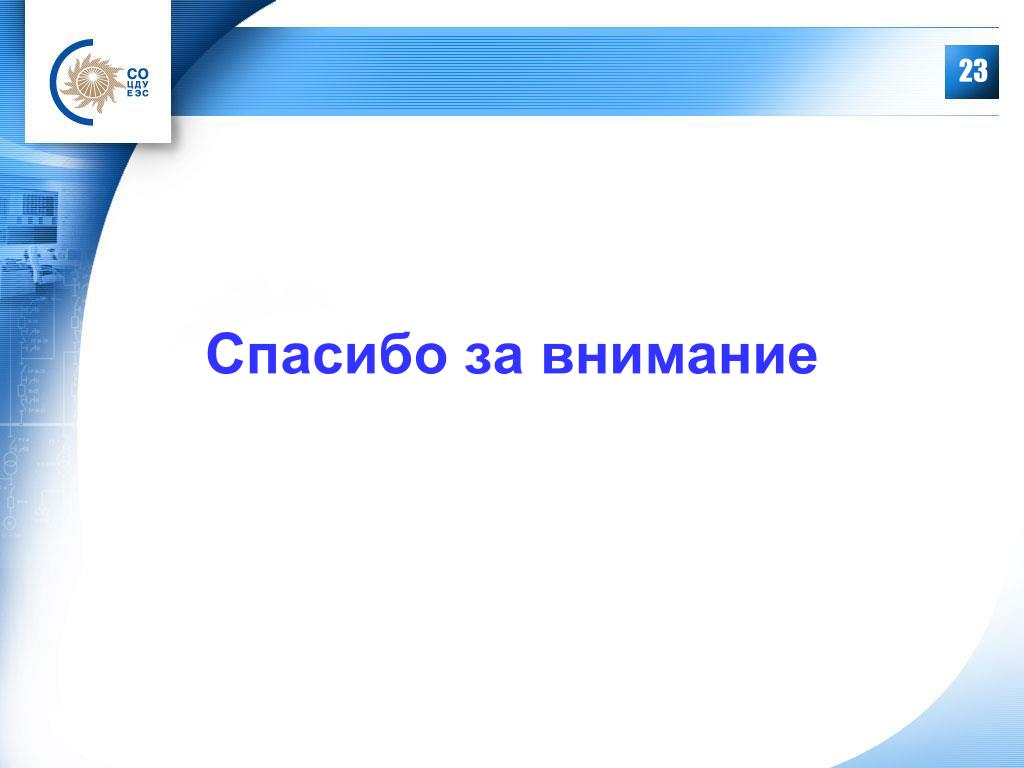 СО
ЦДУ
ЕЭС

23

Спасибо за внимание